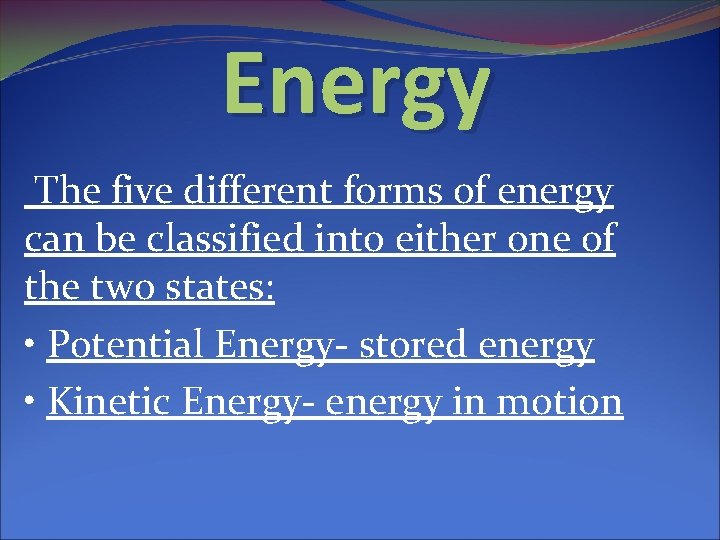 Energy

The five different forms of energy can be classified into either one of the two states:

• Potential Energy- stored energy
• Kinetic Energy- energy in motion